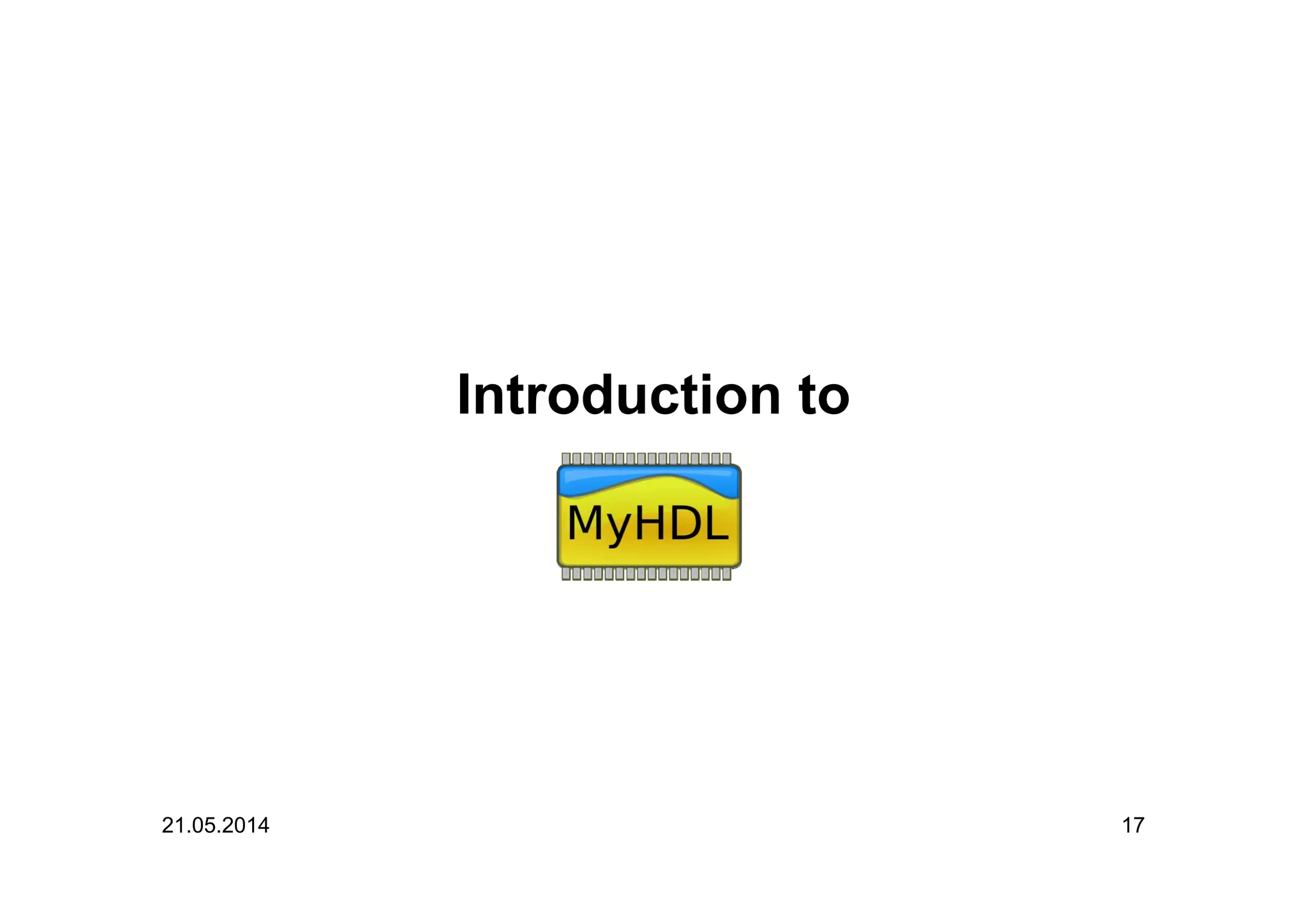 Introduction to

MyHDL

21.05.2014

17